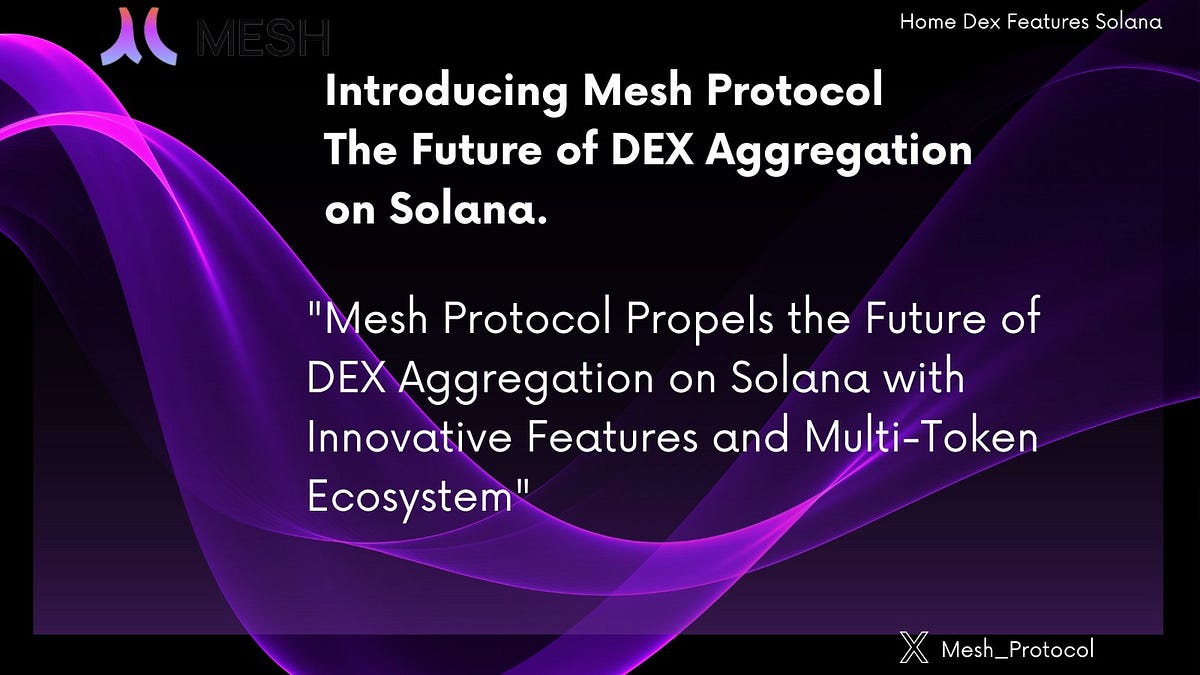 MESH

Home Dex Features Solana

Introducing Mesh Protocol
The Future of DEX Aggregation on Solana.

"Mesh Protocol Propels the Future of DEX Aggregation on Solana with Innovative Features and Multi-Token Ecosystem"

Mesh_Protocol